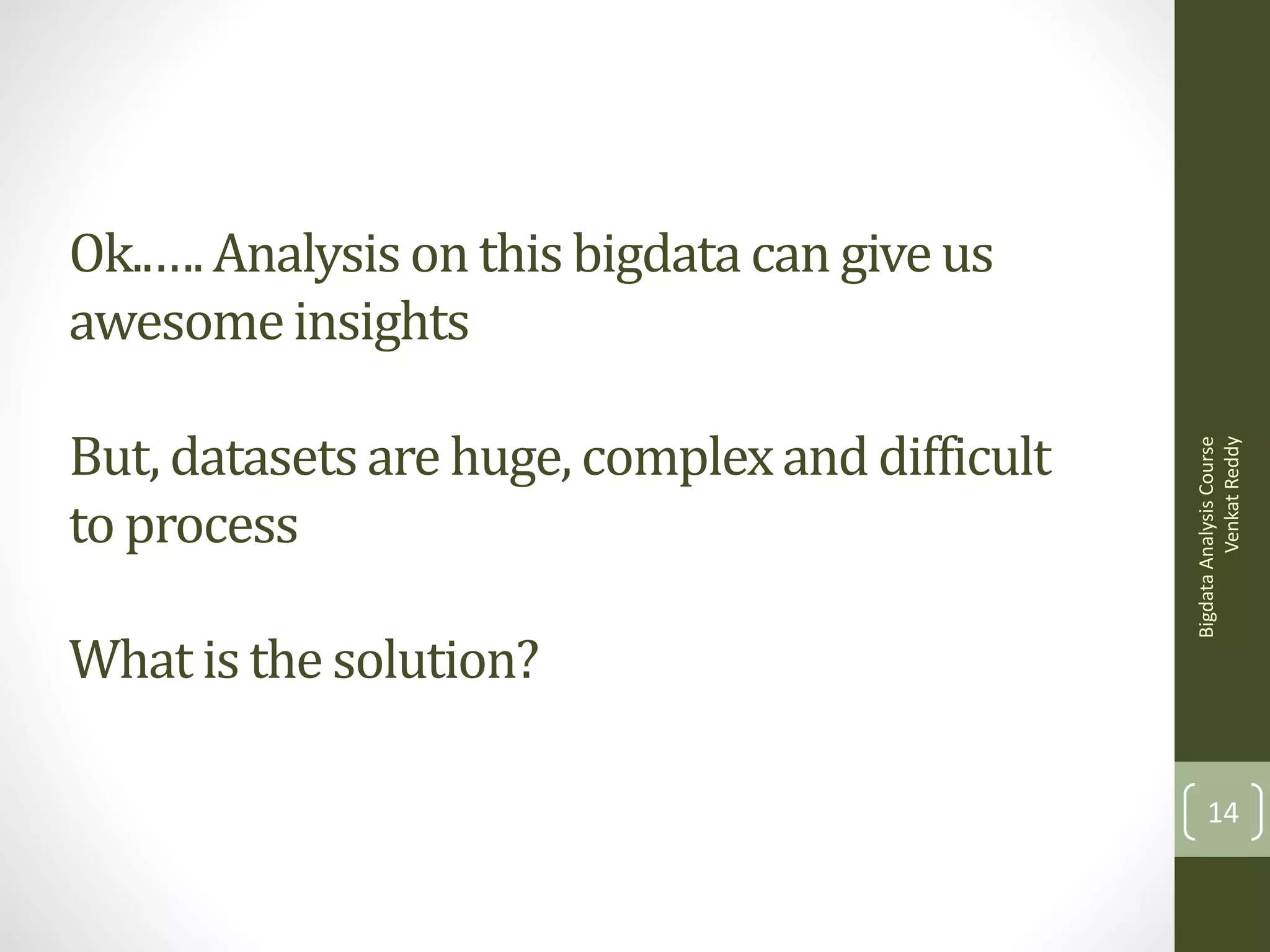 Ok…… Analysis on this bigdata can give us awesome insights

But, datasets are huge, complex and difficult to process

What is the solution?

Bigdata Analysis Course
Venkat Reddy

14